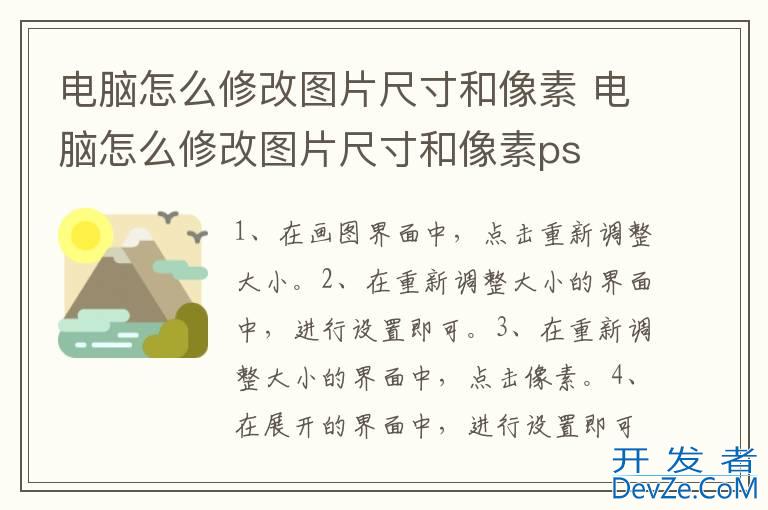 电脑怎么修改图片尺寸和像素 电脑怎么修改图片尺寸和像素ps

1、在画图界面中，点击重新调整大小。2、在重新调整大小的界面中，进行设置即可。3、在重新调整大小的界面中，点击像素。4、在展开的界面中，进行设置即可

开发者
DevZe.CoM